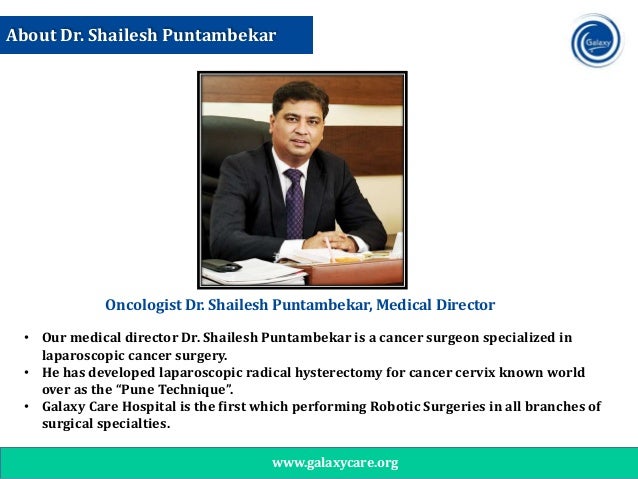 About Dr. Shailesh Puntambekar

Galaxy

Oncologist Dr. Shailesh Puntambekar, Medical Director

• Our medical director Dr. Shailesh Puntambekar is a cancer surgeon specialized in laparoscopic cancer surgery.
• He has developed laparoscopic radical hysterectomy for cancer cervix known world over as the “Pune Technique”.
• Galaxy Care Hospital is the first which performing Robotic Surgeries in all branches of surgical specialties.

www.galaxycare.org